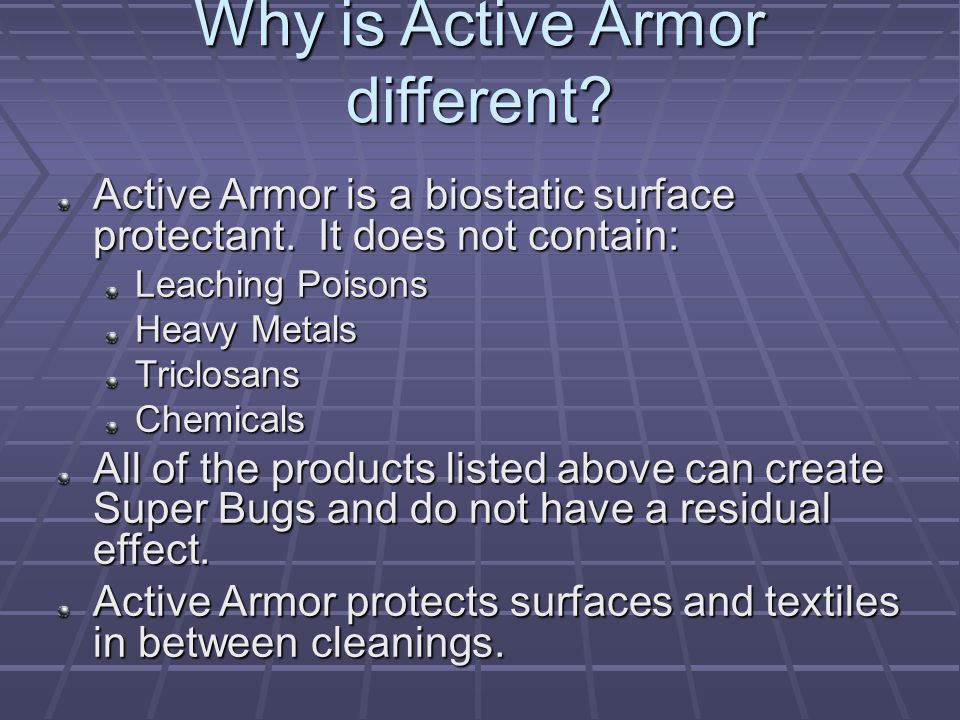 Why is Active Armor different?

Active Armor is a biostatic surface protectant. It does not contain:

Leaching Poisons

Heavy Metals

Triclosans

Chemicals

All of the products listed above can create Super Bugs and do not have a residual effect.

Active Armor protects surfaces and textiles in between cleanings.